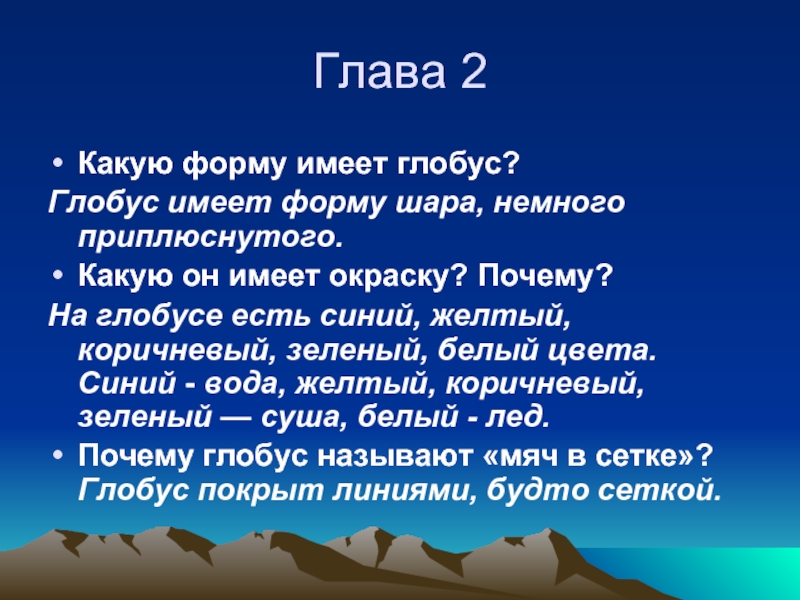 Глава 2

• Какую форму имеет глобус?

Глобус имеет форму шара, немного приплюснутого.

• Какую он имеет окраску? Почему?

На глобусе есть синий, желтый, коричневый, зеленый, белый цвета. Синий - вода, желтый, коричневый, зеленый — суша, белый - лед.

• Почему глобус называют «мяч в сетке»? Глобус покрыт линиями, будто сеткой.